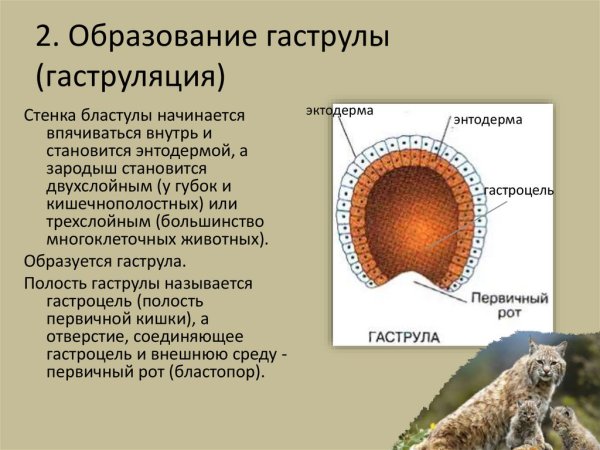 2. Образование гаструлы (гаструляция)

Стенка бластулы начинается впячиваться внутрь и становится энтодермой, а зародыш становится двухслойным (у губок и кишечнополостных) или трехслойным (большинство многоклеточных животных).

Образуется гаструла.

Полость гаструлы называется гастроцель (полость первичной кишки), а отверстие, соединяющее гастроцель и внешнюю среду - первичный рот (бластопор).

эктодерма

энтодерма

гастроцель

Первичный рот

ГАСТРУЛА